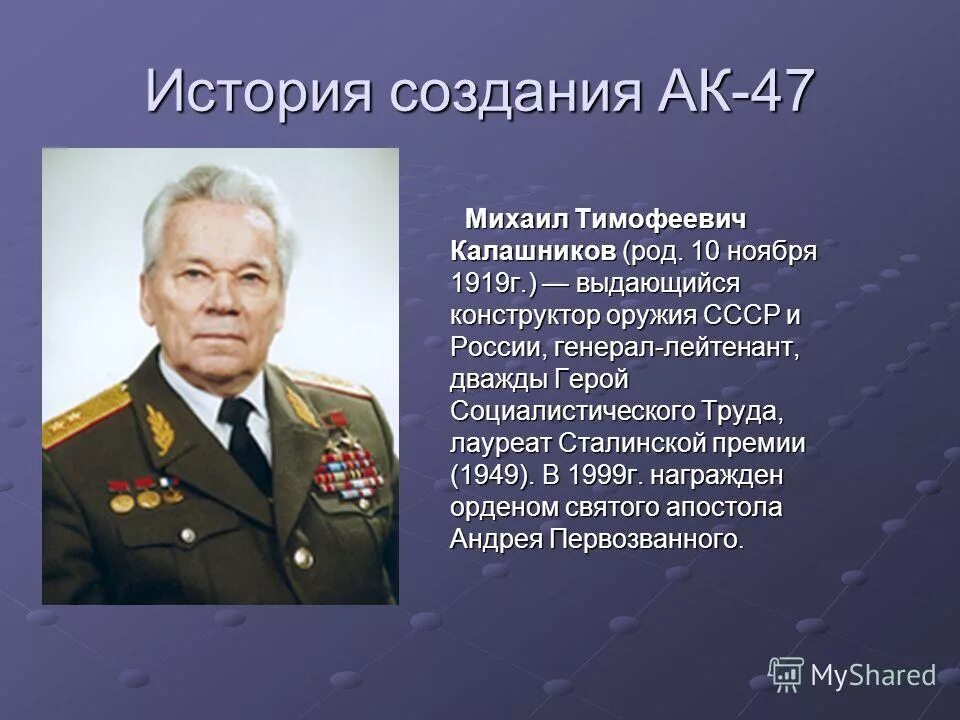 История создания АК-47

Михаил Тимофеевич Калашников (род. 10 ноября 1919г.) — выдающийся конструктор оружия СССР и России, генерал-лейтенант, дважды Герой Социалистического Труда, лауреат Сталинской премии (1949). В 1999г. награжден орденом святого апостола Андрея Первозванного.

MyShared